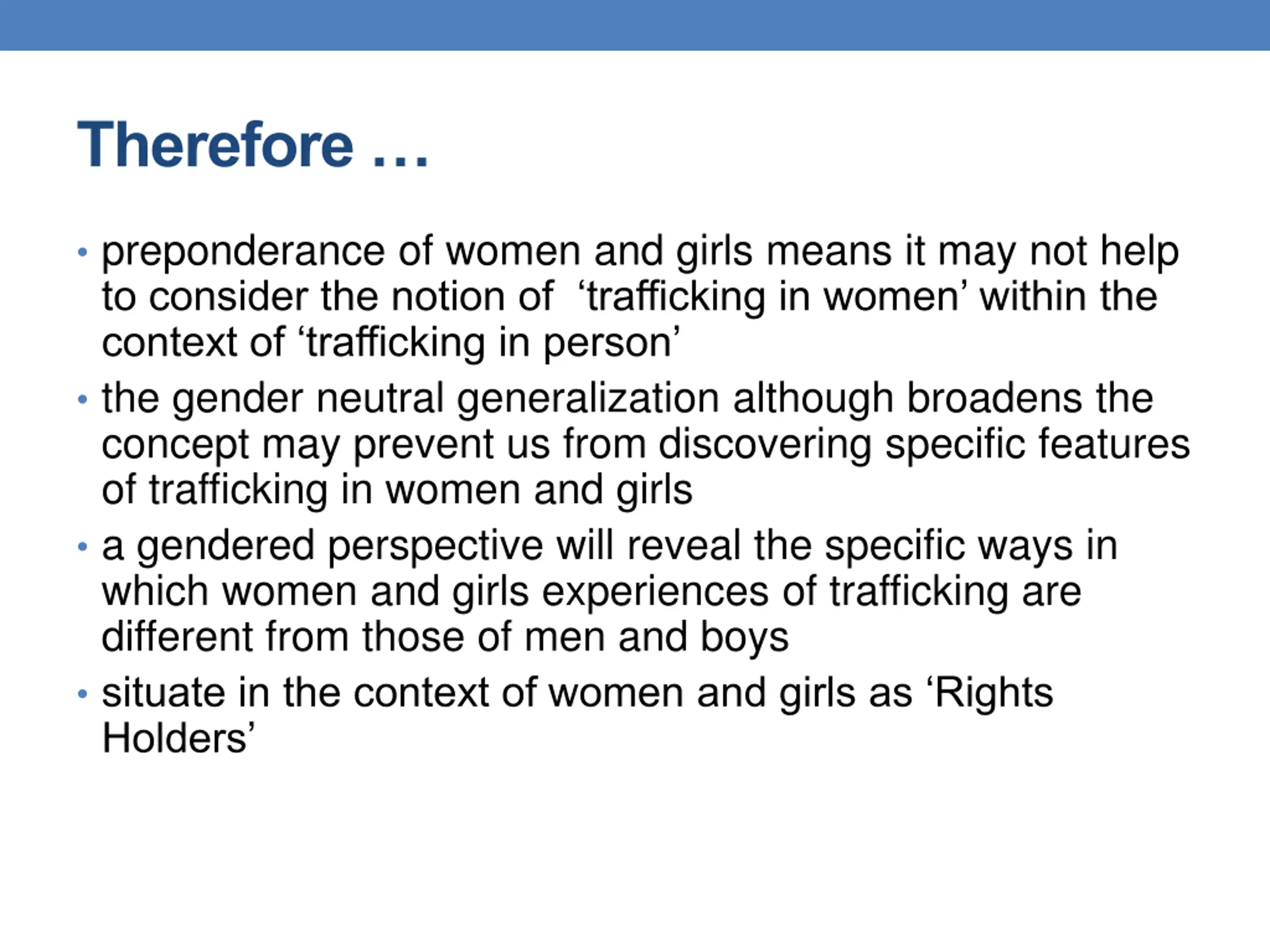 Therefore …

• preponderance of women and girls means it may not help to consider the notion of ‘trafficking in women’ within the context of ‘trafficking in person’
• the gender neutral generalization although broadens the concept may prevent us from discovering specific features of trafficking in women and girls
• a gendered perspective will reveal the specific ways in which women and girls experiences of trafficking are different from those of men and boys
• situate in the context of women and girls as ‘Rights Holders’